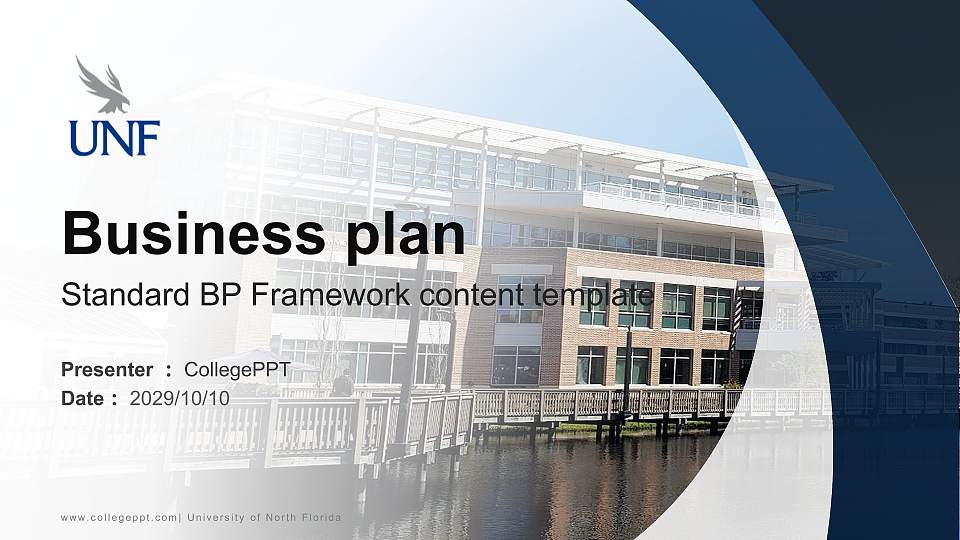 UNF

Business plan

Standard BP Framework content template

Presenter : CollegePPT

Date : 2029/10/10

www.collegeppt.com| University of North Florida